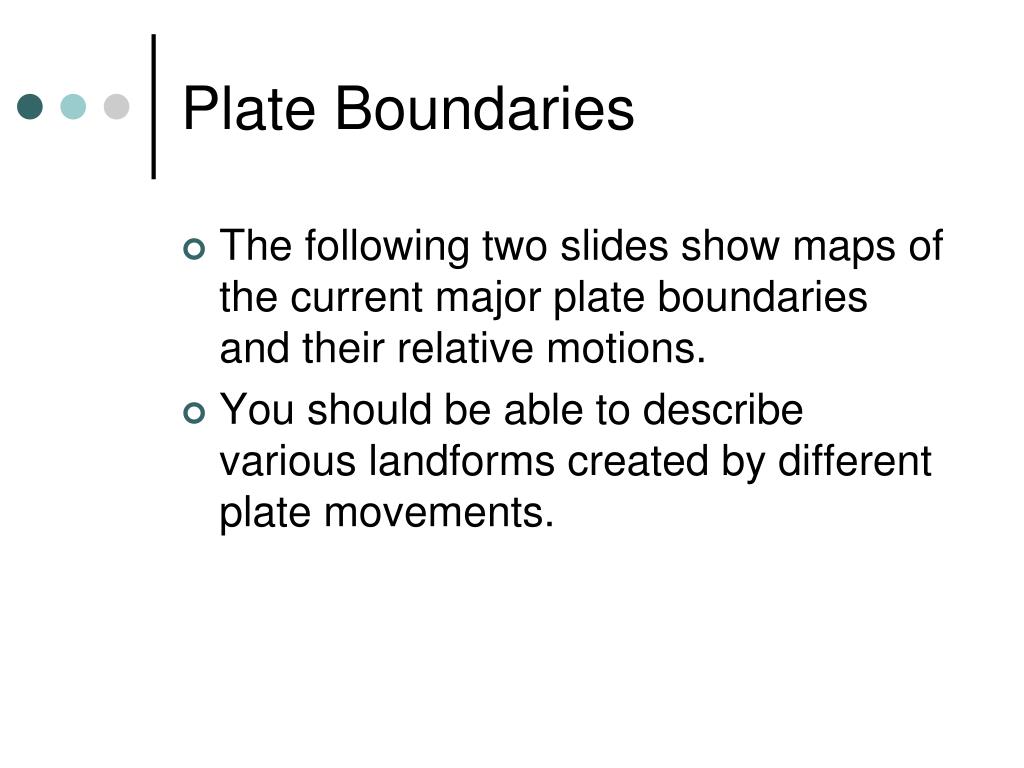 Plate Boundaries

The following two slides show maps of the current major plate boundaries and their relative motions.

You should be able to describe various landforms created by different plate movements.